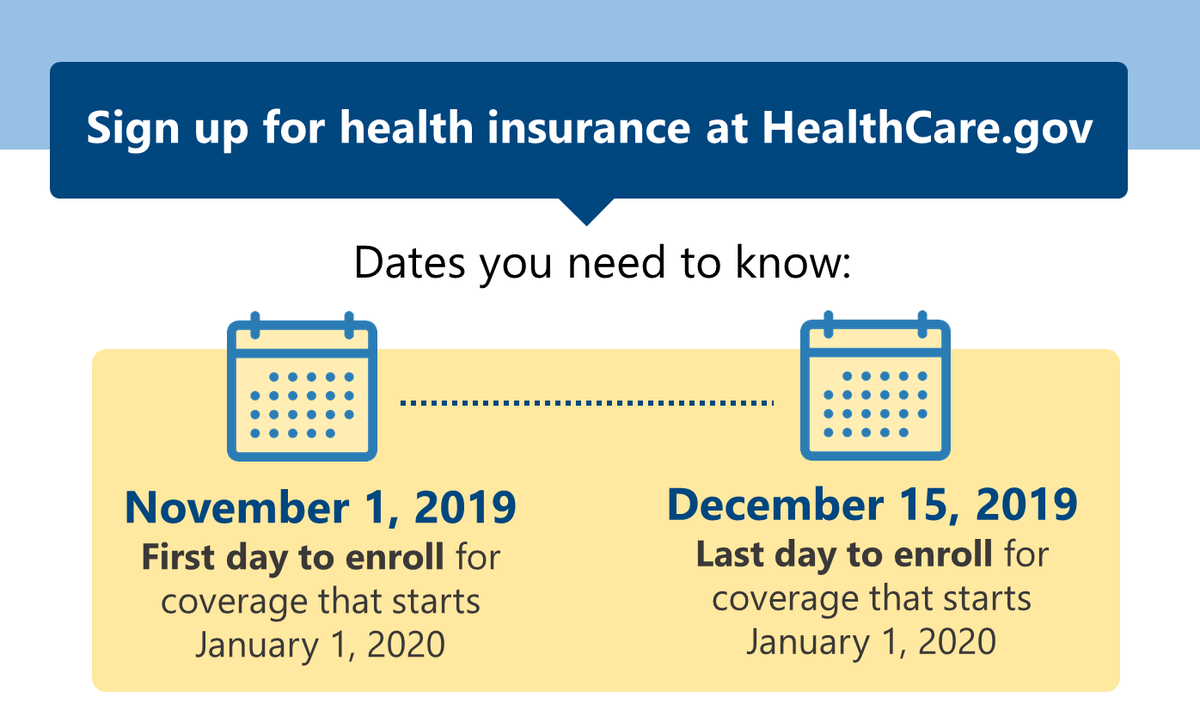 Sign up for health insurance at HealthCare.gov

Dates you need to know:

November 1, 2019
First day to enroll for coverage that starts January 1, 2020

December 15, 2019
Last day to enroll for coverage that starts January 1, 2020